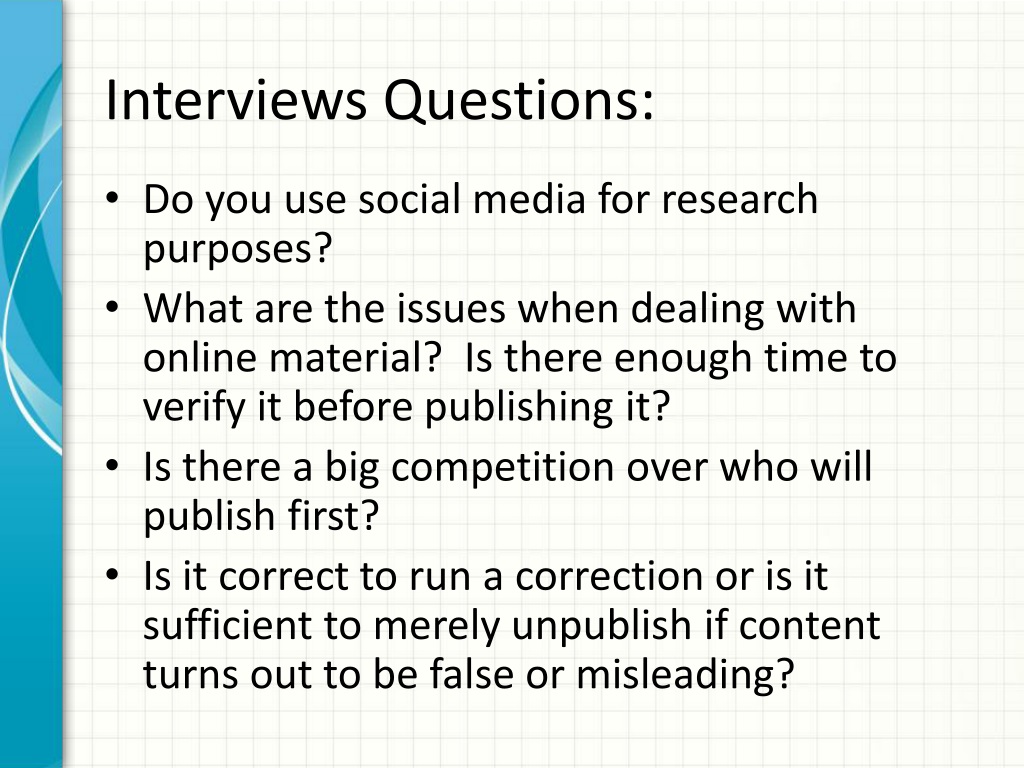 Interviews Questions:

• Do you use social media for research purposes?
• What are the issues when dealing with online material? Is there enough time to verify it before publishing it?
• Is there a big competition over who will publish first?
• Is it correct to run a correction or is it sufficient to merely unpublish if content turns out to be false or misleading?